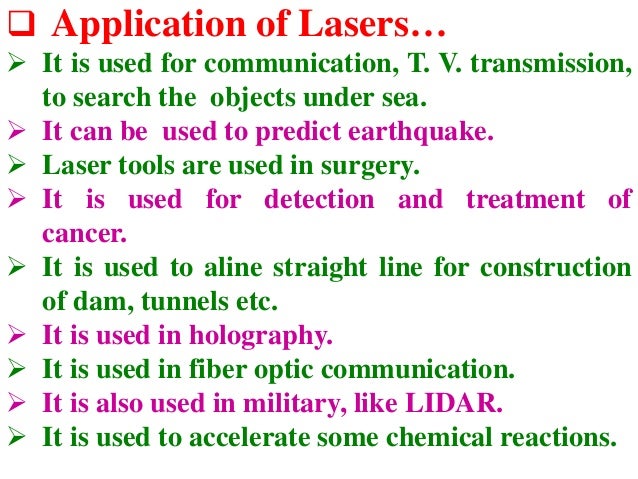 ❑ Application of Lasers…

➢ It is used for communication, T. V. transmission, to search the objects under sea.

➢ It can be used to predict earthquake.

➢ Laser tools are used in surgery.

➢ It is used for detection and treatment of cancer.

➢ It is used to aline straight line for construction of dam, tunnels etc.

➢ It is used in holography.

➢ It is used in fiber optic communication.

➢ It is also used in military, like LIDAR.

➢ It is used to accelerate some chemical reactions.